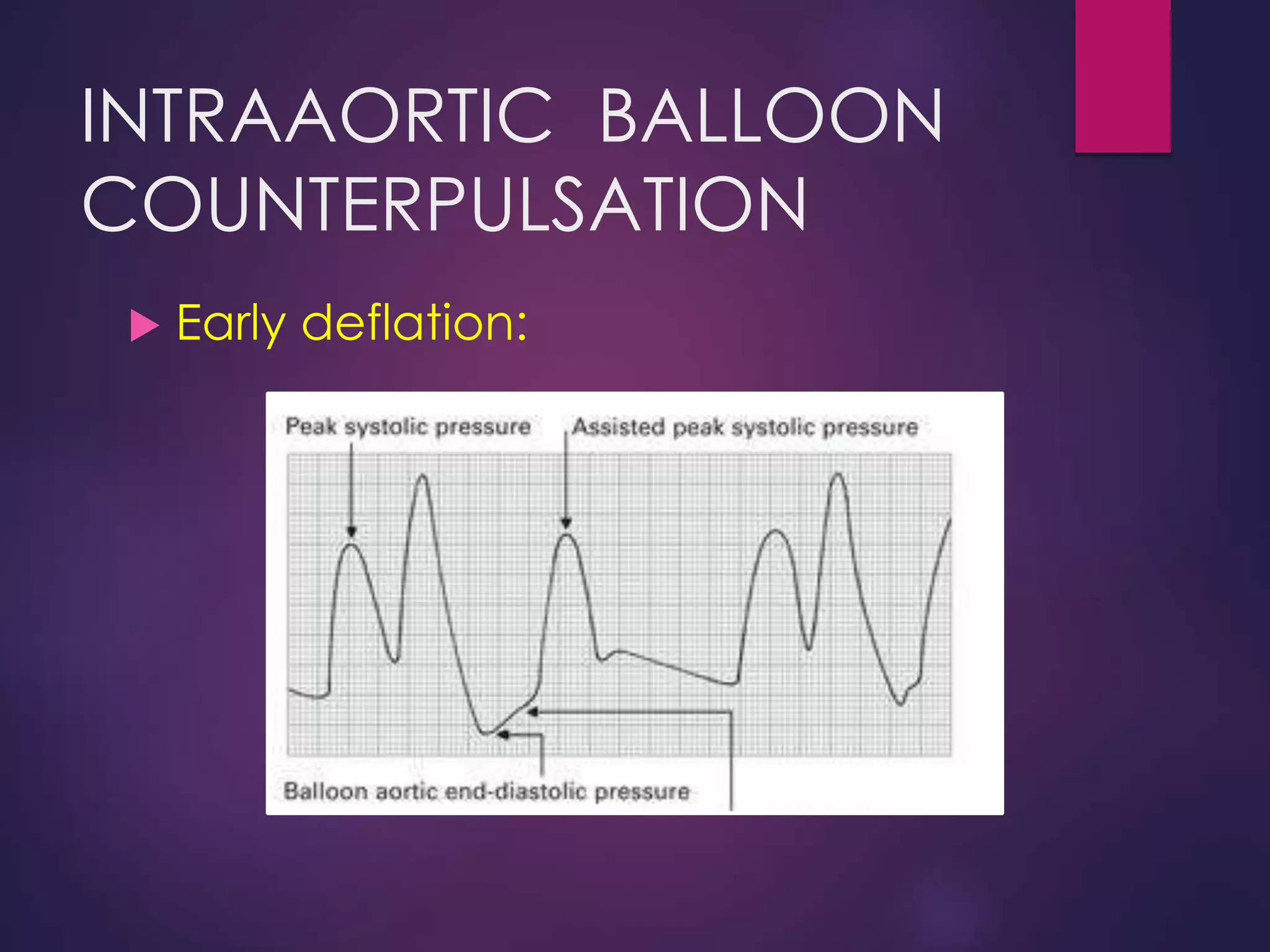 INTRAAORTIC BALLOON COUNTERPULSATION

Early deflation:

Peak systolic pressure

Assisted peak systolic pressure

Balloon aortic end-diastolic pressure